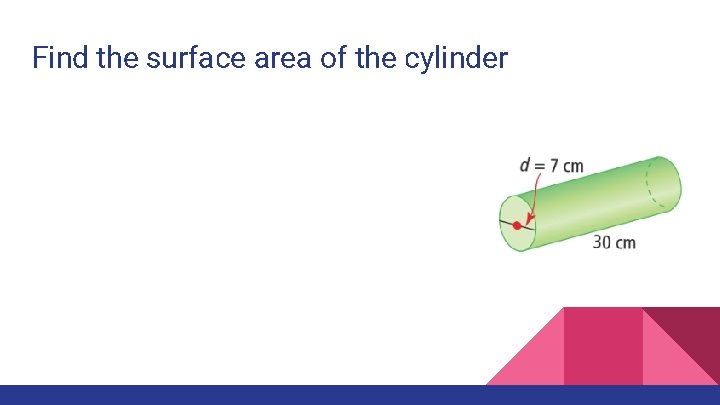 Find the surface area of the cylinder

$d = 7$ cm

30 cm